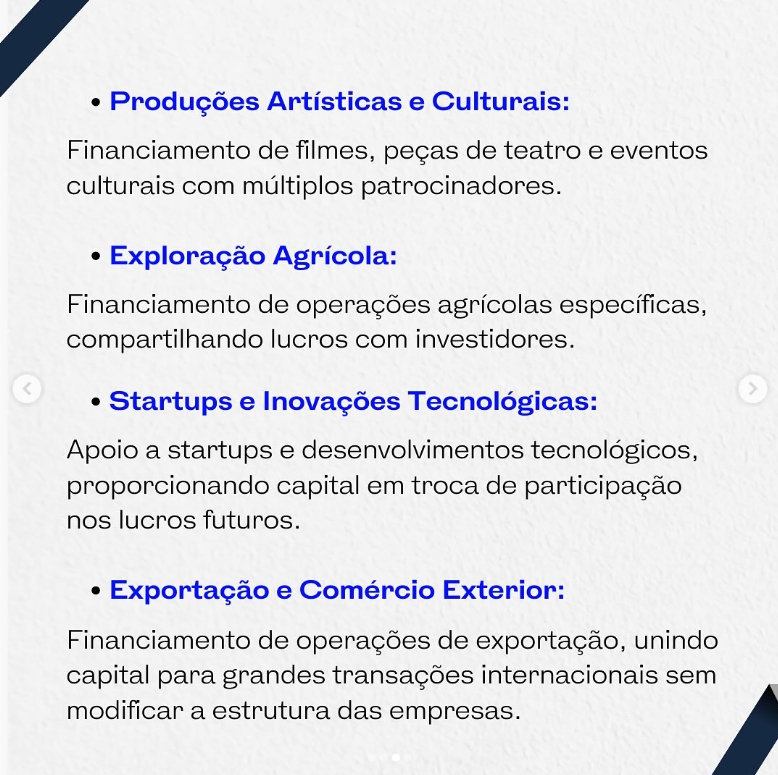 • Produções Artísticas e Culturais:

Financiamento de filmes, peças de teatro e eventos culturais com múltiplos patrocinadores.

• Exploração Agrícola:

Financiamento de operações agrícolas específicas, compartilhando lucros com investidores.

• Startups e Inovações Tecnológicas:

Apoio a startups e desenvolvimentos tecnológicos, proporcionando capital em troca de participação nos lucros futuros.

• Exportação e Comércio Exterior:

Financiamento de operações de exportação, unindo capital para grandes transações internacionais sem modificar a estrutura das empresas.